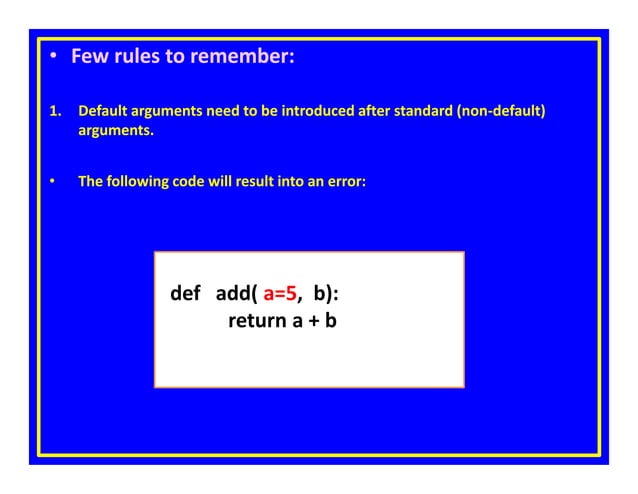 • Few rules to remember:

1. Default arguments need to be introduced after standard (non-default) arguments.

• The following code will result into an error:

def add( a=5, b):
return a + b